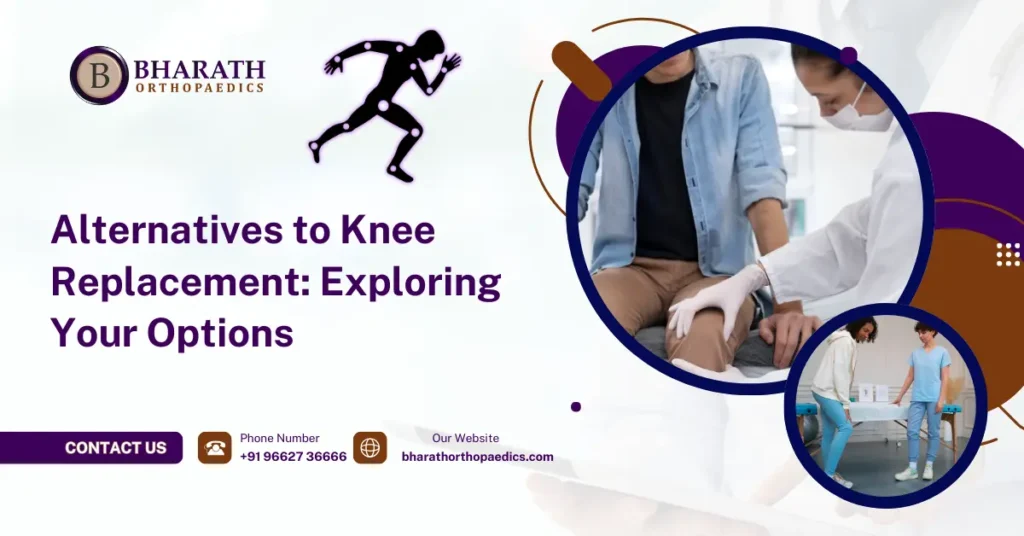 B BHARATH
ORTHOPAEDICS

Alternatives to Knee Replacement: Exploring Your Options

CONTACT US

Phone Number
+91 96627 36666

Our Website
bharathorthopaedics.com